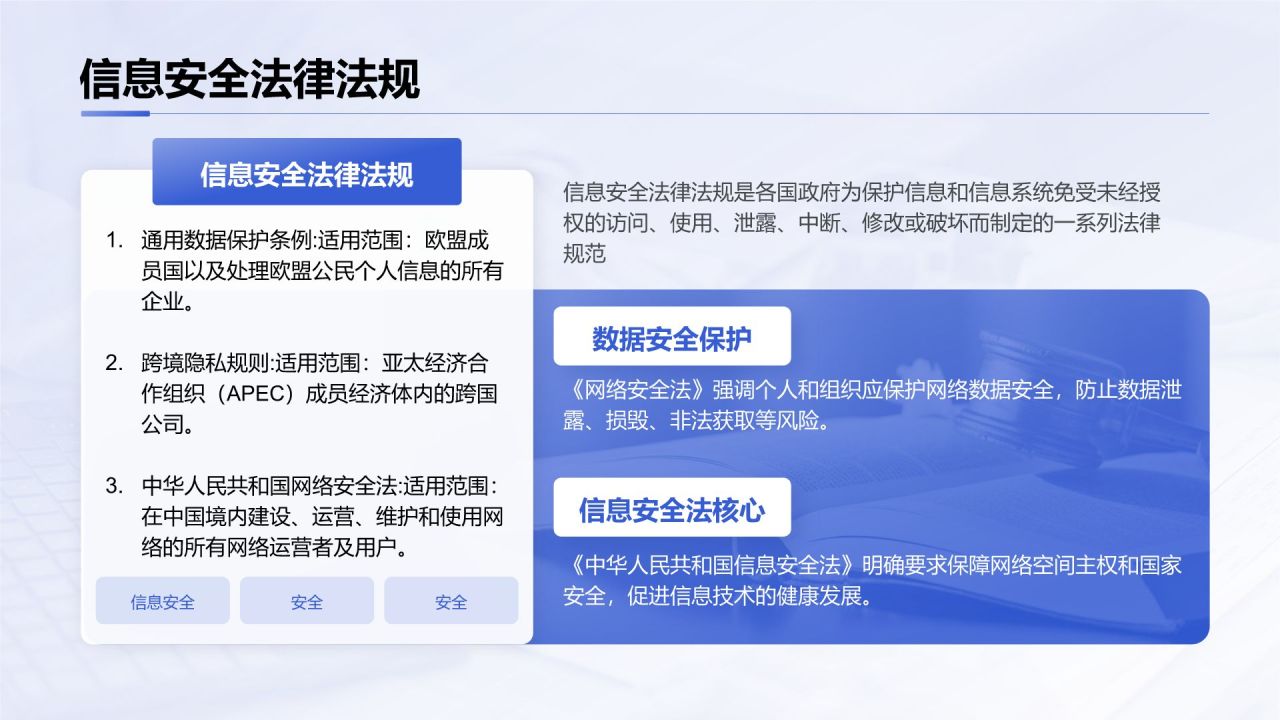 信息安全法律法规

信息安全法律法规

1. 通用数据保护条例:适用范围：欧盟成员国以及处理欧盟公民个人信息的所有企业。

2. 跨境隐私规则:适用范围：亚太经济合作组织（APEC）成员经济体内的跨国公司。

3. 中华人民共和国网络安全法:适用范围：在中国境内建设、运营、维护和使用网络的所有网络运营者及用户。

信息安全　安全　安全

信息安全法律法规是各国政府为保护信息和信息系统免受未经授权的访问、使用、泄露、中断、修改或破坏而制定的一系列法律规范

数据安全保护

《网络安全法》强调个人和组织应保护网络数据安全，防止数据泄露、损毁、非法获取等风险。

信息安全法核心

《中华人民共和国信息安全法》明确要求保障网络空间主权和国家安全，促进信息技术的健康发展。